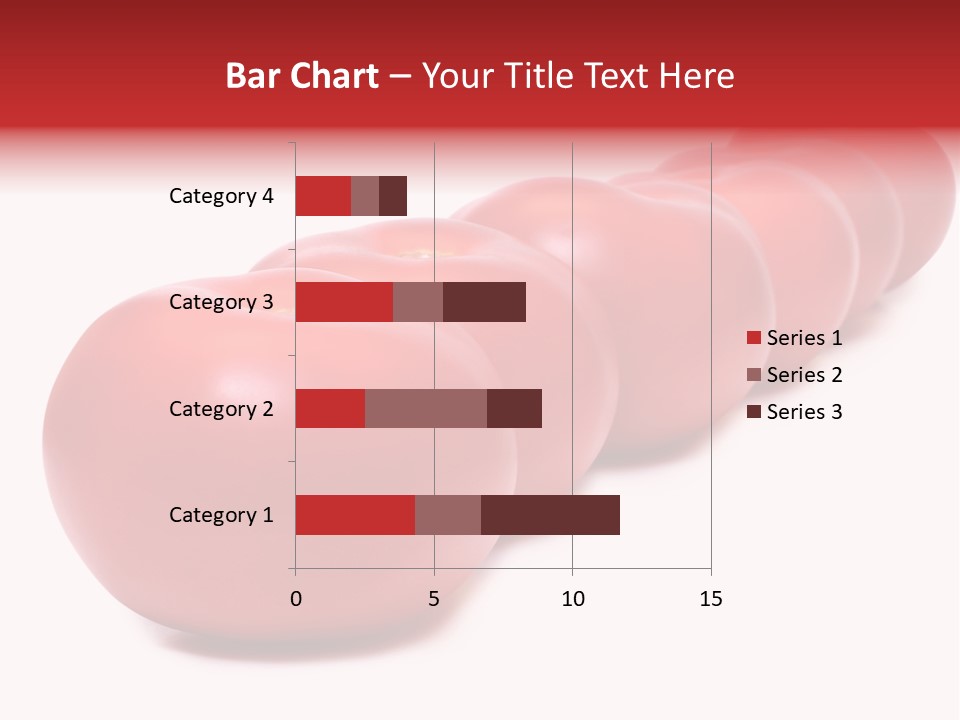 Bar Chart – Your Title Text Here

Category 4
Category 3
Category 2
Category 1

0
5
10
15

Series 1
Series 2
Series 3